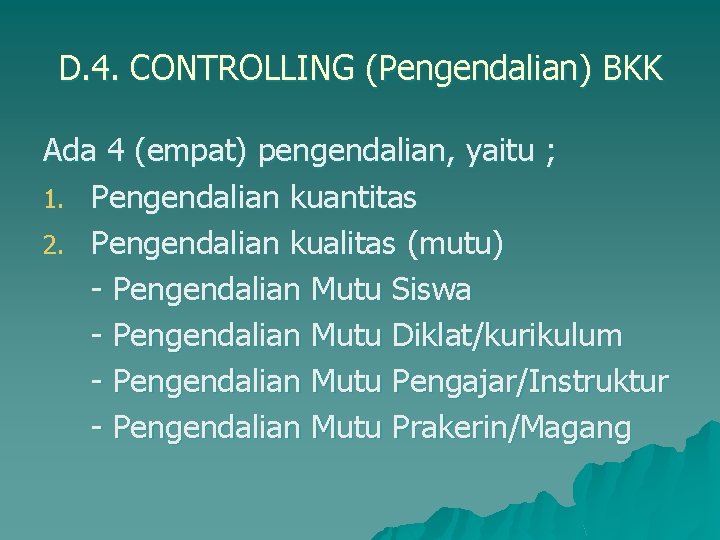 D.4. CONTROLLING (Pengendalian) BKK

Ada 4 (empat) pengendalian, yaitu ;

1. Pengendalian kuantitas
2. Pengendalian kualitas (mutu)
- Pengendalian Mutu Siswa
- Pengendalian Mutu Diklat/kurikulum
- Pengendalian Mutu Pengajar/Instruktur
- Pengendalian Mutu Prakerin/Magang